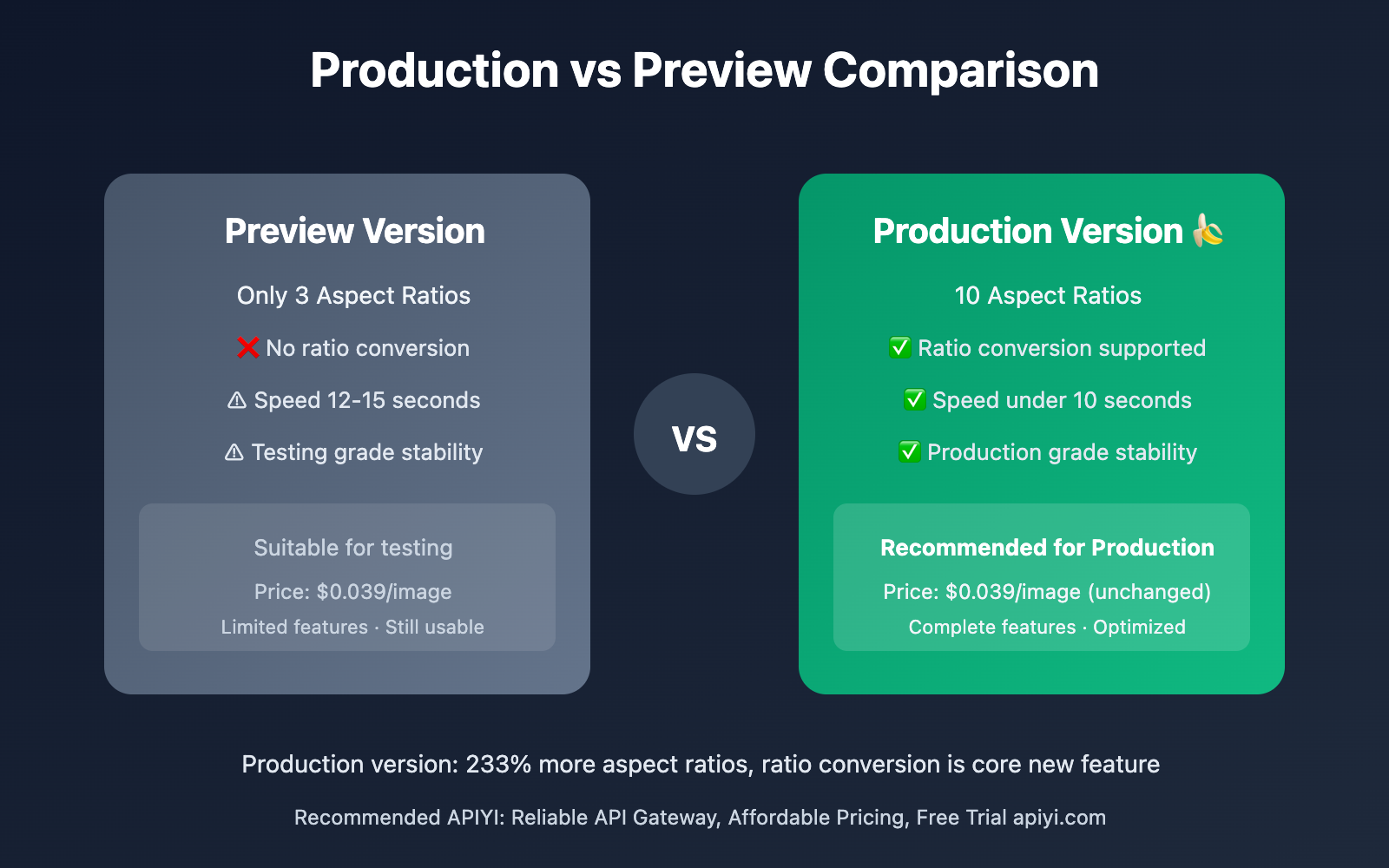 Production vs Preview Comparison

Preview Version

Only 3 Aspect Ratios

❌ No ratio conversion

⚠ Speed 12-15 seconds

⚠ Testing grade stability

Suitable for testing

Price: \$0.039/image

Limited features · Still usable

VS

Production Version 🍌

10 Aspect Ratios

✅ Ratio conversion supported

✅ Speed under 10 seconds

✅ Production grade stability

Recommended for Production

Price: \$0.039/image (unchanged)

Complete features · Optimized

Production version: 233% more aspect ratios, ratio conversion is core new feature

Recommended APIYI: Reliable API Gateway, Affordable Pricing, Free Trial apiyi.com